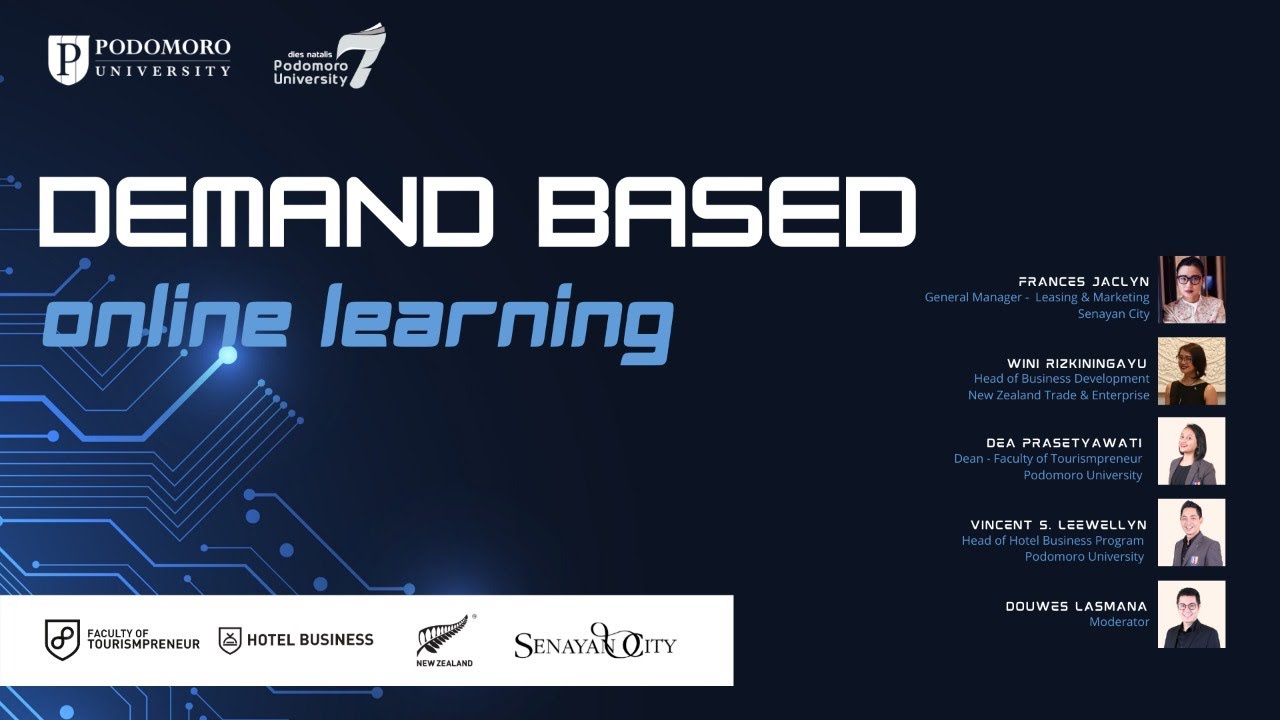 PODOMORO UNIVERSITY

dies natalis Podomoro University 7

DEMAND BASED

online learning

FRANCES JACLYN
General Manager - Leasing & Marketing
Senayan City

WINI RIZKININGAYU
Head of Business Development
New Zealand Trade & Enterprise

DEA PRASETYAWATI
Dean - Faculty of Tourismpreneur
Podomoro University

VINCENT S. LEEWELLYN
Head of Hotel Business Program
Podomoro University

DOUWES LASMANA
Moderator

FACULTY OF TOURISMPRENEUR

HOTEL BUSINESS

NEW ZEALAND

SENAYAN CITY